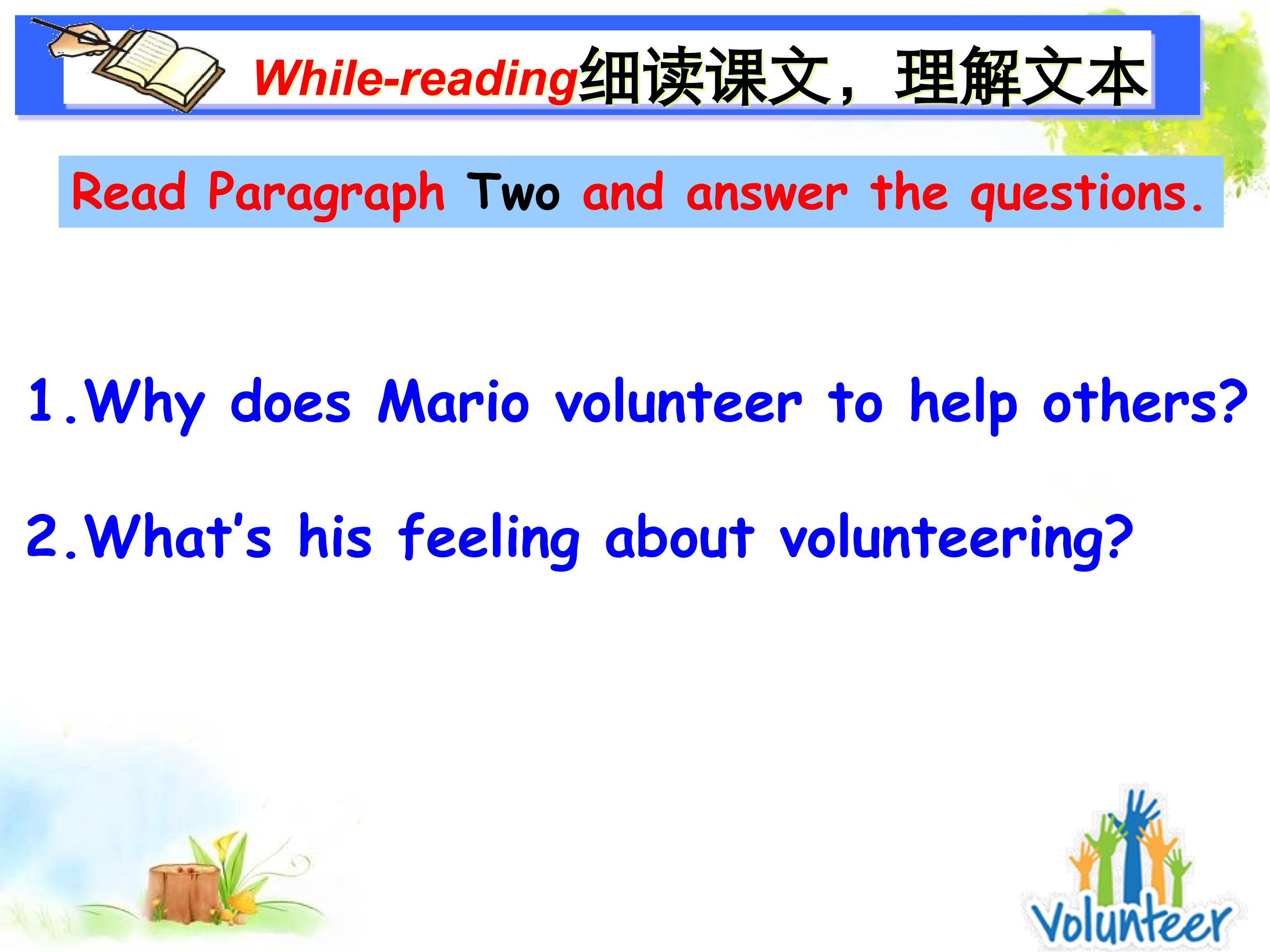 While-reading细读课文，理解文本

Read Paragraph Two and answer the questions.

1.Why does Mario volunteer to help others?

2.What's his feeling about volunteering?

Volunteer